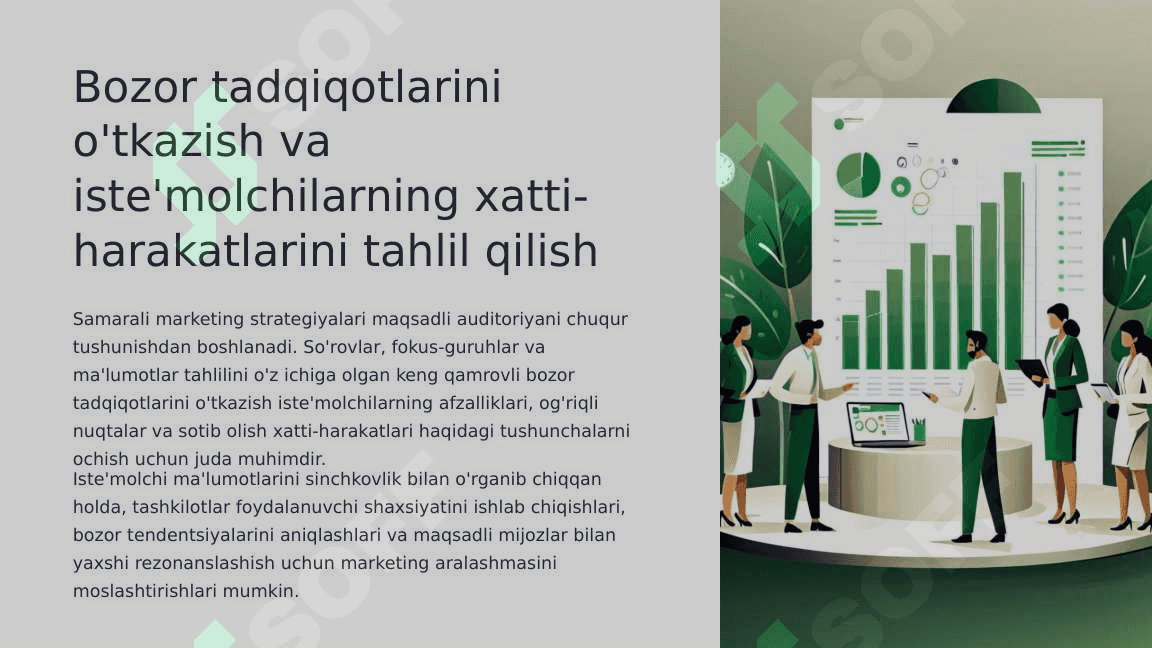 Bozor tadqiqotlarini o'tkazish va iste'molchilarning xatti-harakatlarini tahlil qilish

Samarali marketing strategiyalari maqsadli auditoriyani chuqur tushunishdan boshlanadi. So'rovlar, fokus-guruhlar va ma'lumotlar tahlilini o'z ichiga olgan keng qamrovli bozor tadqiqotlarini o'tkazish iste'molchilarning afzalliklari, og'riqli nuqtalar va sotib olish xatti-harakatlari haqidagi tushunchalarni ochish uchun juda muhimdir.

Iste'molchi ma'lumotlarini sinchkovlik bilan o'rganib chiqqan holda, tashkilotlar foydalanuvchi shaxsiyatini ishlab chiqishlari, bozor tendentsiyalarini aniqlashlari va maqsadli mijozlar bilan yaxshi rezonanslashish uchun marketing aralashmasini moslashtirishlari mumkin.